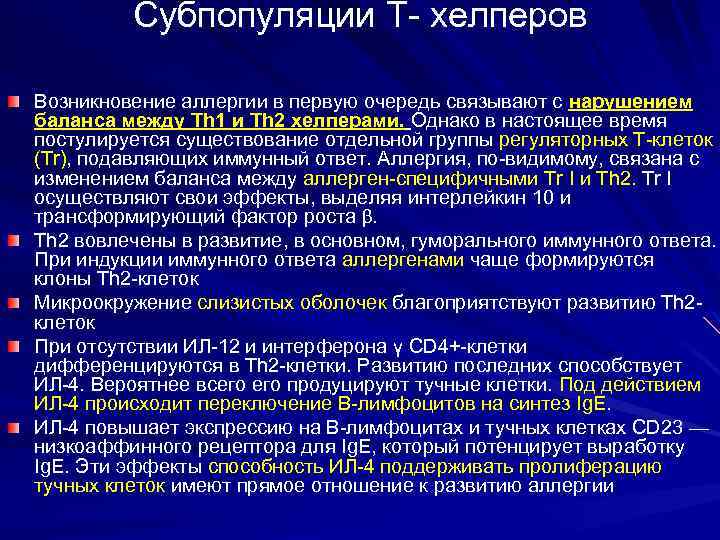 Субпопуляции Т- хелперов

Возникновение аллергии в первую очередь связывают с нарушением баланса между Th1 и Th2 хелперами. Однако в настоящее время постулируется существование отдельной группы регуляторных Т-клеток (Tr), подавляющих иммунный ответ. Аллергия, по-видимому, связана с изменением баланса между аллерген-специфичными Tr I и Th2. Tr I осуществляют свои эффекты, выделяя интерлейкин 10 и трансформирующий фактор роста β.

Th2 вовлечены в развитие, в основном, гуморального иммунного ответа. При индукции иммунного ответа аллергенами чаще формируются клоны Th2-клеток

Микроокружение слизистых оболочек благоприятствуют развитию Th2-клеток

При отсутствии ИЛ-12 и интерферона γ CD4+-клетки дифференцируются в Th2-клетки. Развитию последних способствует ИЛ-4. Вероятнее всего его продуцируют тучные клетки. Под действием ИЛ-4 происходит переключение В-лимфоцитов на синтез IgE.

ИЛ-4 повышает экспрессию на В-лимфоцитах и тучных клетках CD23 — низкоаффинного рецептора для IgE, который потенцирует выработку IgE. Эти эффекты способность ИЛ-4 поддерживать пролиферацию тучных клеток имеют прямое отношение к развитию аллергии